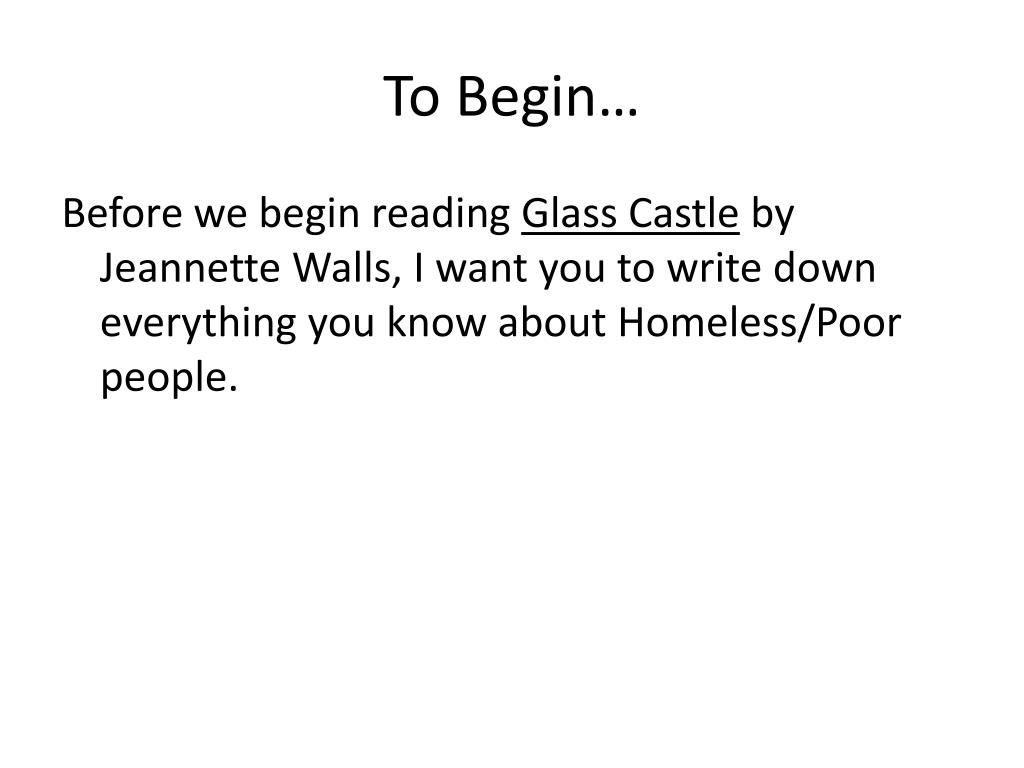 To Begin…

Before we begin reading Glass Castle by Jeannette Walls, I want you to write down everything you know about Homeless/Poor people.